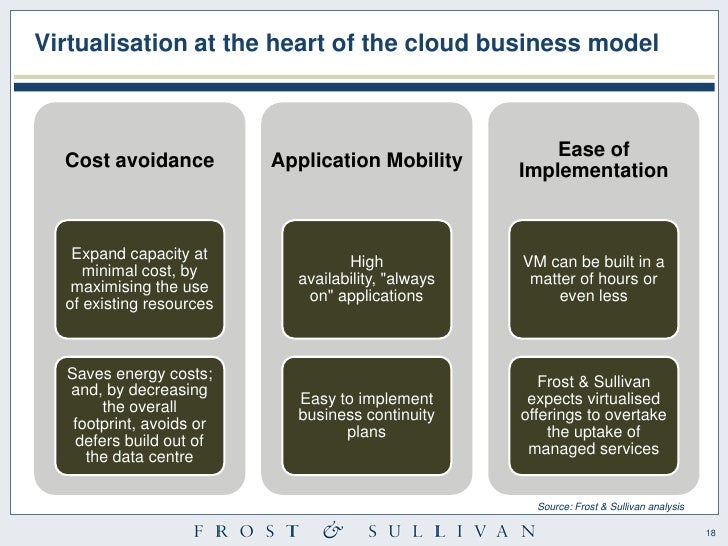 Virtualisation at the heart of the cloud business model

Cost avoidance

Expand capacity at minimal cost, by maximising the use of existing resources

Saves energy costs; and, by decreasing the overall footprint, avoids or defers build out of the data centre

Application Mobility

High availability, "always on" applications

Easy to implement business continuity plans

Ease of Implementation

VM can be built in a matter of hours or even less

Frost & Sullivan expects virtualised offerings to overtake the uptake of managed services

Source: Frost & Sullivan analysis

FROST & SULLIVAN

18